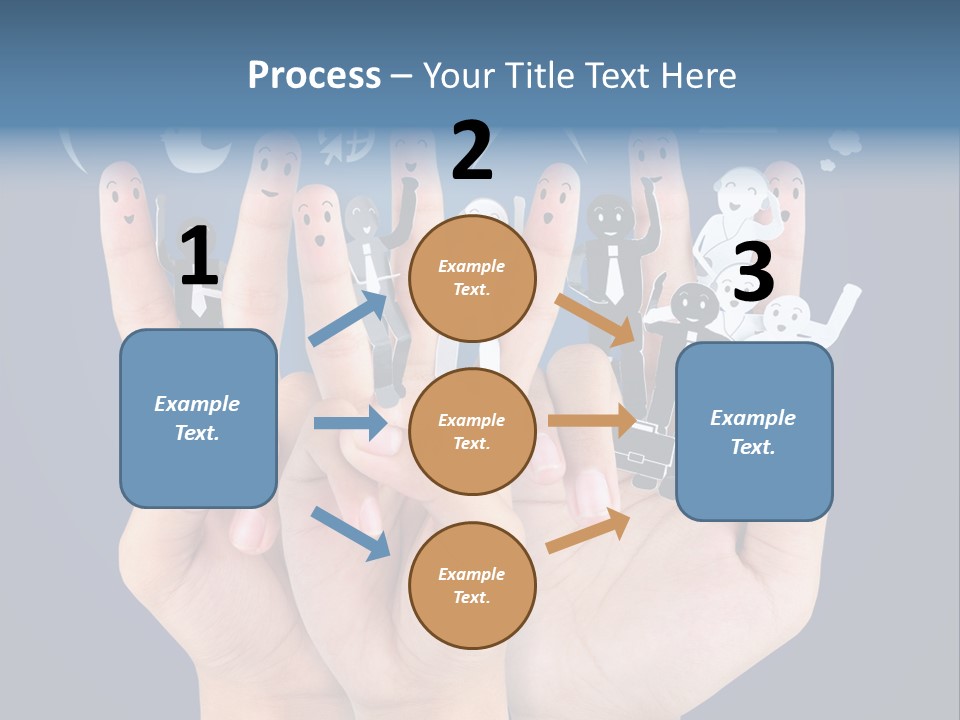 Process – Your Title Text Here

1

Example Text.

2

Example Text.

Example Text.

Example Text.

3

Example Text.